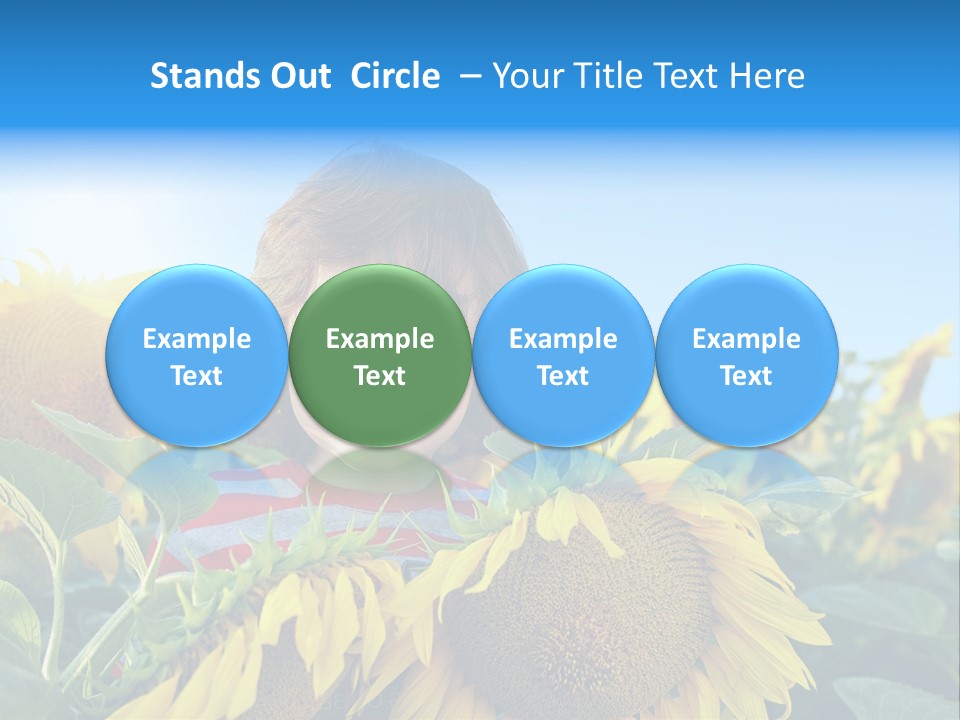 Stands Out Circle – Your Title Text Here

Example Text

Example Text

Example Text

Example Text